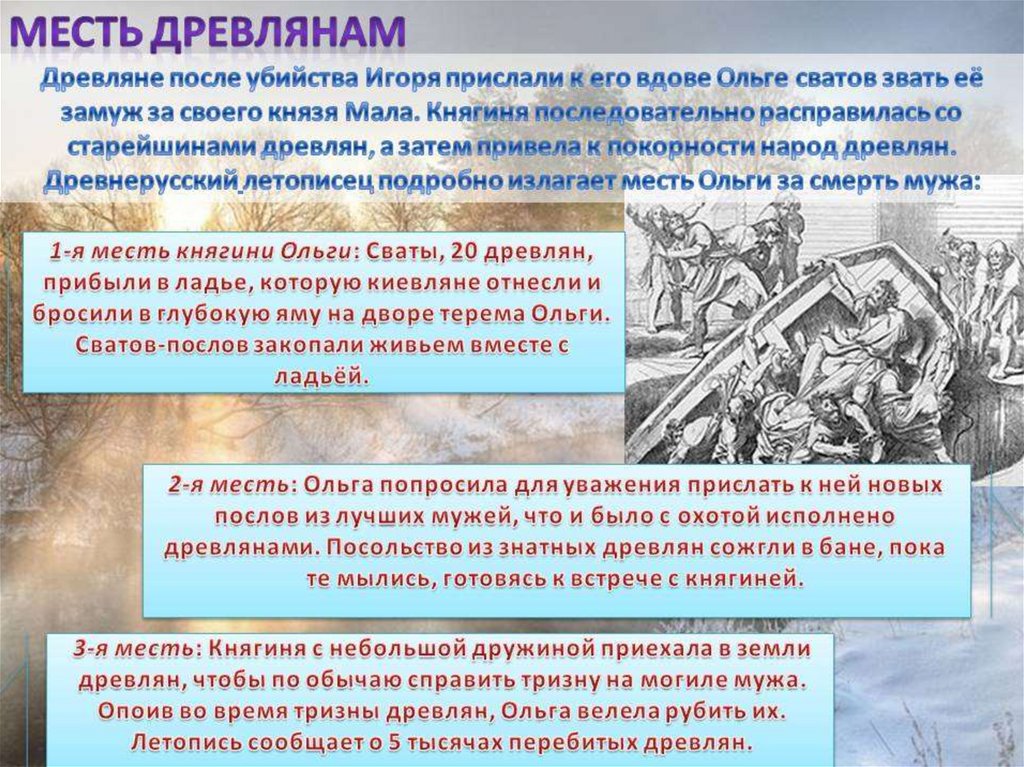 МЕСТЬ ДРЕВЛЯНАМ

Древляне после убийства Игоря прислали к его вдове Ольге сватов звать её замуж за своего князя Мала. Княгиня последовательно расправилась со старейшинами древлян, а затем привела к покорности народ древлян. Древнерусский летописец подробно излагает месть Ольги за смерть мужа:

1-я месть княгини Ольги: Сваты, 20 древлян, прибыли в ладье, которую киевляне отнесли и бросили в глубокую яму на дворе терема Ольги. Сватов-послов закопали живьем вместе с ладьёй.

2-я месть: Ольга попросила для уважения прислать к ней новых послов из лучших мужей, что и было с охотой исполнено древлянами. Посольство из знатных древлян сожгли в бане, пока те мылись, готовясь к встрече с княгиней.

3-я месть: Княгиня с небольшой дружиной приехала в земли древлян, чтобы по обычаю справить тризну на могиле мужа. Опоив во время тризны древлян, Ольга велела рубить их. Летопись сообщает о 5 тысячах перебитых древлян.